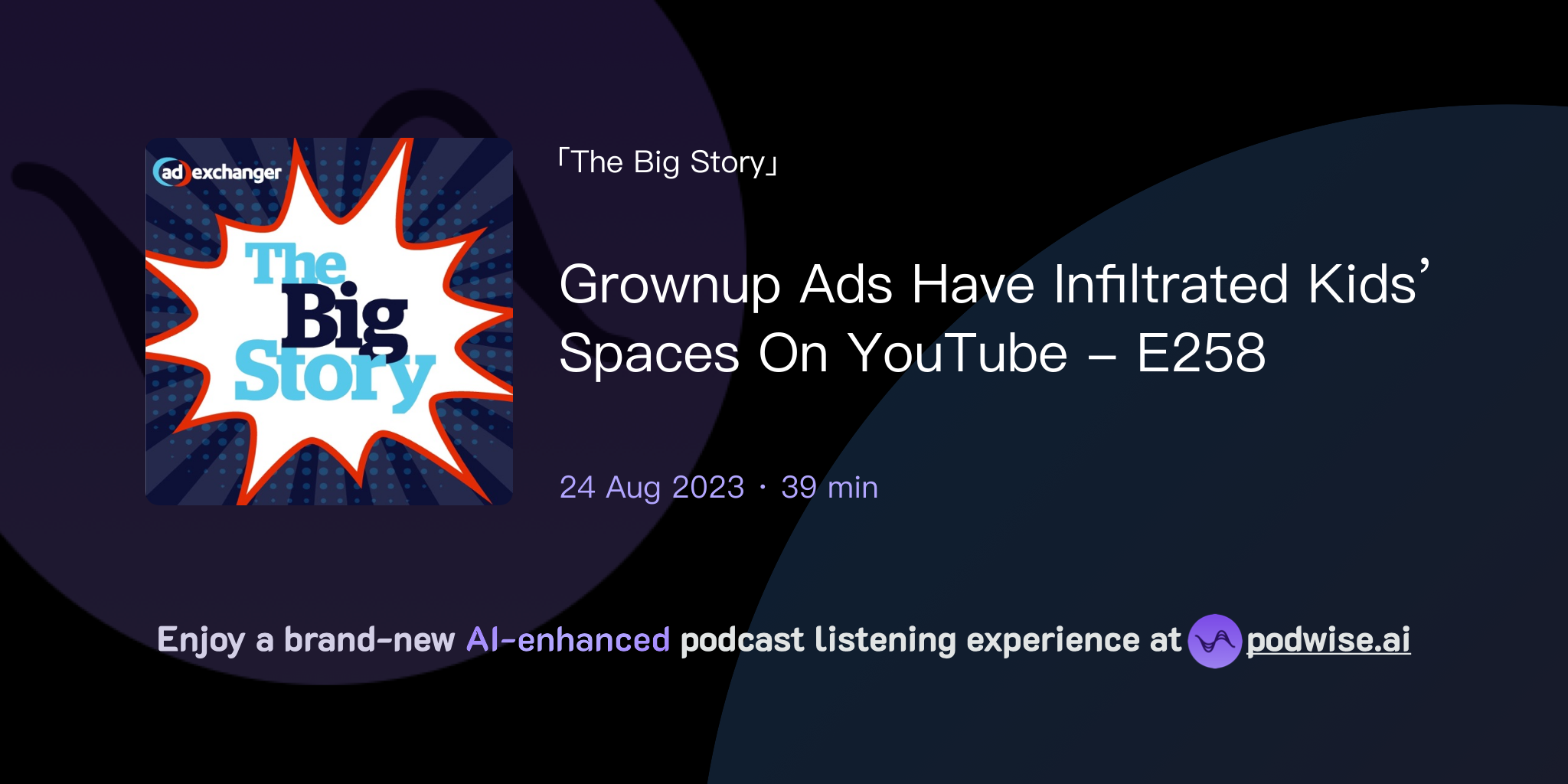 ad exchanger

The Big Story

「The Big Story」

Grownup Ads Have Infiltrated Kids' Spaces On YouTube – E258

24 Aug 2023 · 39 min

Enjoy a brand-new AI-enhanced podcast listening experience at podwise.ai